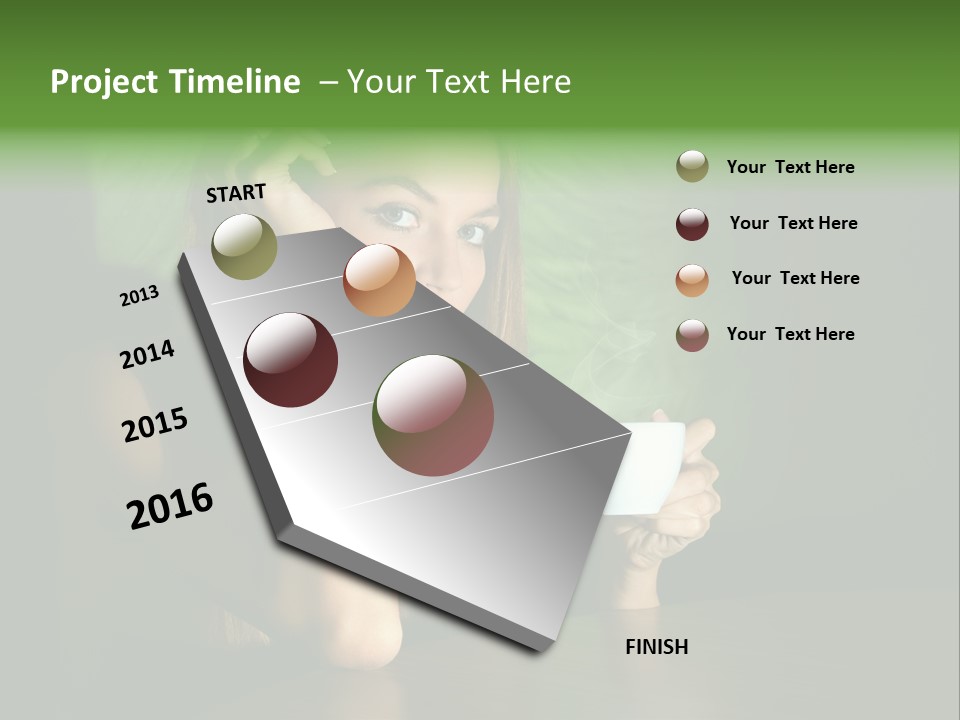 Project Timeline – Your Text Here

START

2013

2014

2015

2016

FINISH

Your Text Here

Your Text Here

Your Text Here

Your Text Here